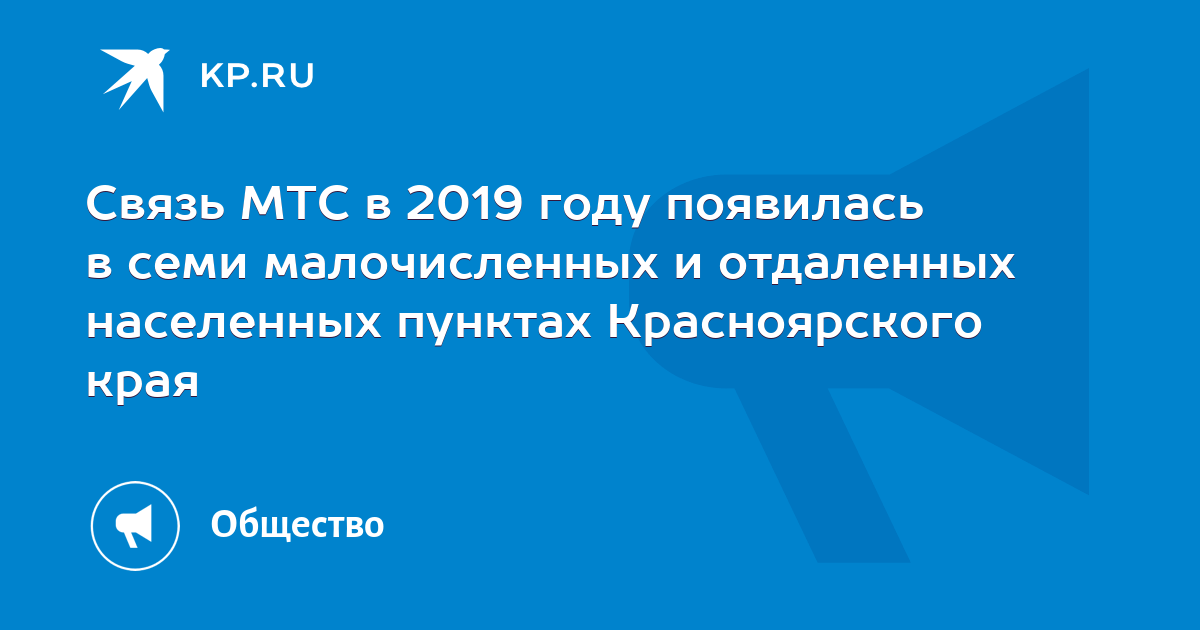 KP.RU

Связь МТС в 2019 году появилась в семи малочисленных и отдаленных населенных пунктах Красноярского края

Общество